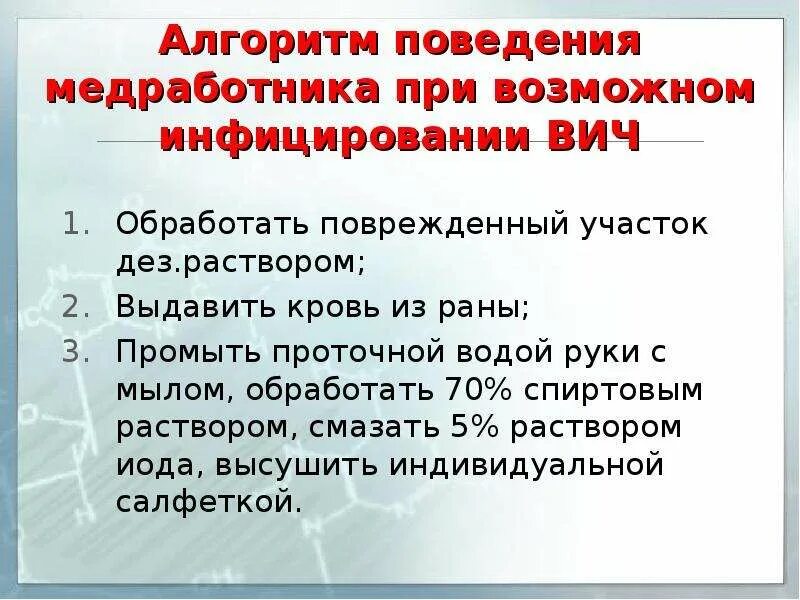 Алгоритм поведения медработника при возможном инфицировании ВИЧ

1. Обработать поврежденный участок дез.раствором;
2. Выдавить кровь из раны;
3. Промыть проточной водой руки с мылом, обработать 70% спиртовым раствором, смазать 5% раствором иода, высушить индивидуальной салфеткой.